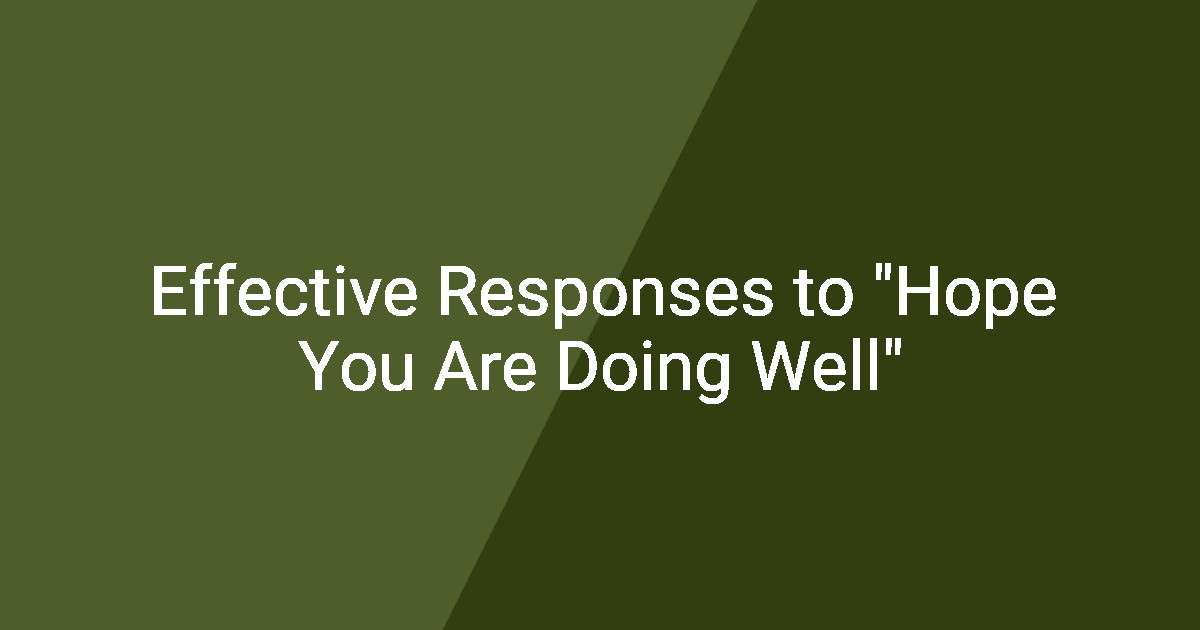 Effective Responses to "Hope You Are Doing Well"